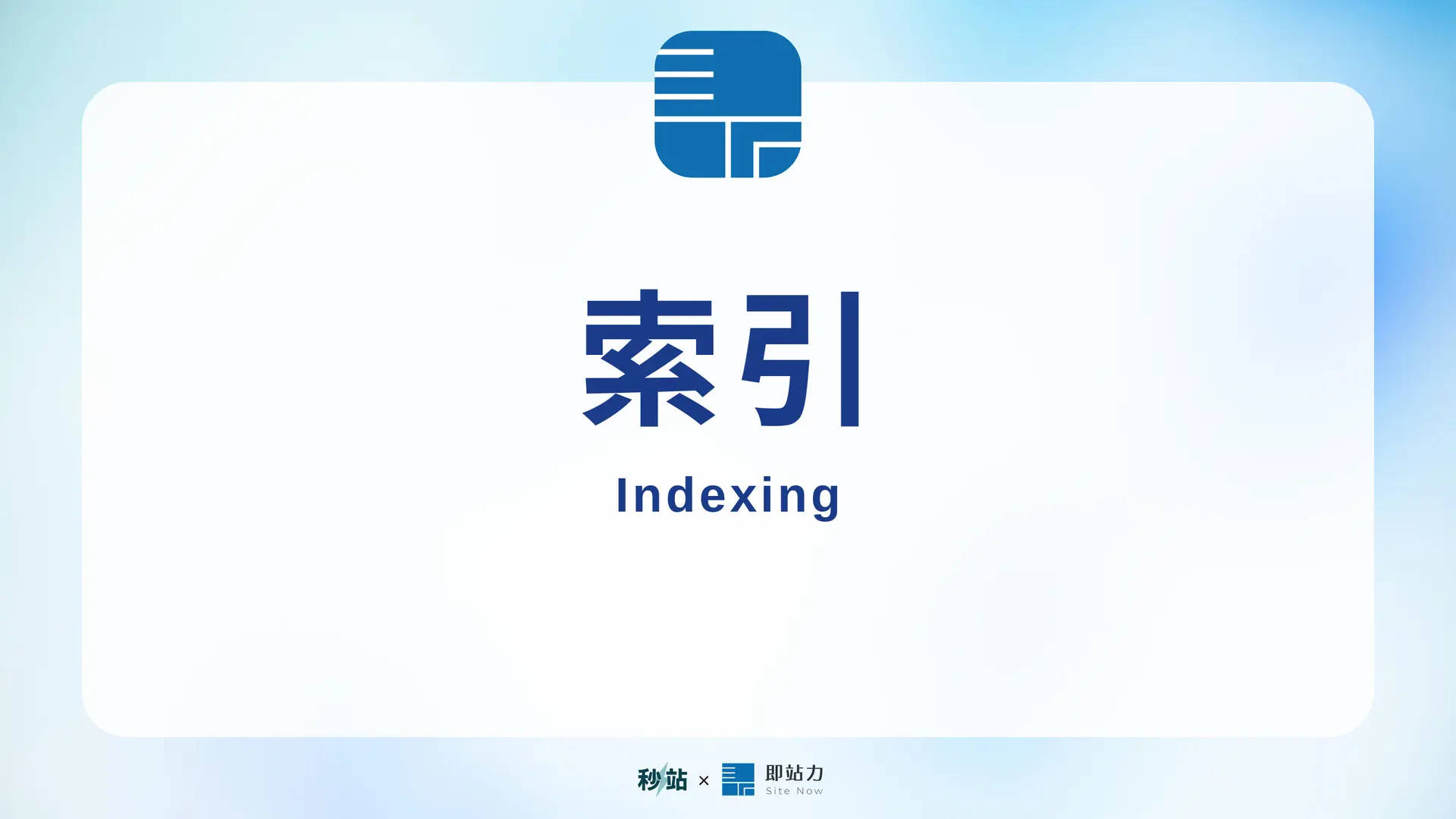 索引

Indexing

秒站 × 即站力
Site Now